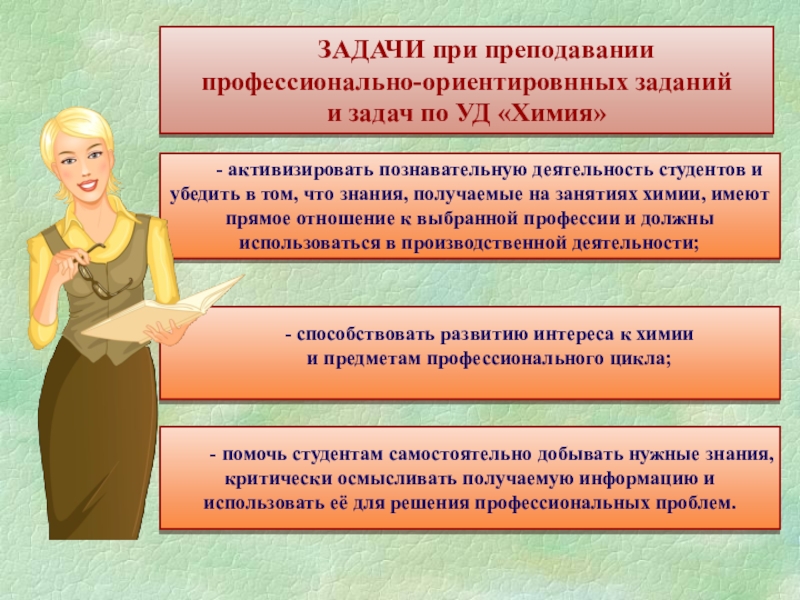 ЗАДАЧИ при преподавании профессионально-ориентировнных заданий и задач по УД «Химия»

- активизировать познавательную деятельность студентов и убедить в том, что знания, получаемые на занятиях химии, имеют прямое отношение к выбранной профессии и должны использоваться в производственной деятельности;

- способствовать развитию интереса к химии и предметам профессионального цикла;

- помочь студентам самостоятельно добывать нужные знания, критически осмысливать получаемую информацию и использовать её для решения профессиональных проблем.